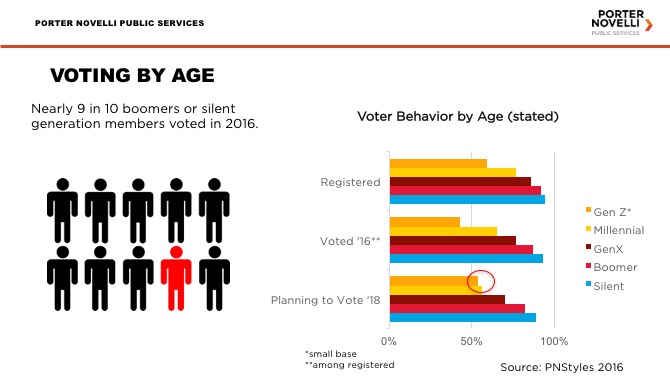 PORTER NOVELLI PUBLIC SERVICES

PORTER NOVELLI PUBLIC SERVICES

VOTING BY AGE

Nearly 9 in 10 boomers or silent generation members voted in 2016.

Voter Behavior by Age (stated)

Registered

Voted '16**

Planning to Vote '18

0%

50%

100%

Gen Z*

Millennial

GenX

Boomer

Silent

*small base
**among registered

Source: PNStyles 2016